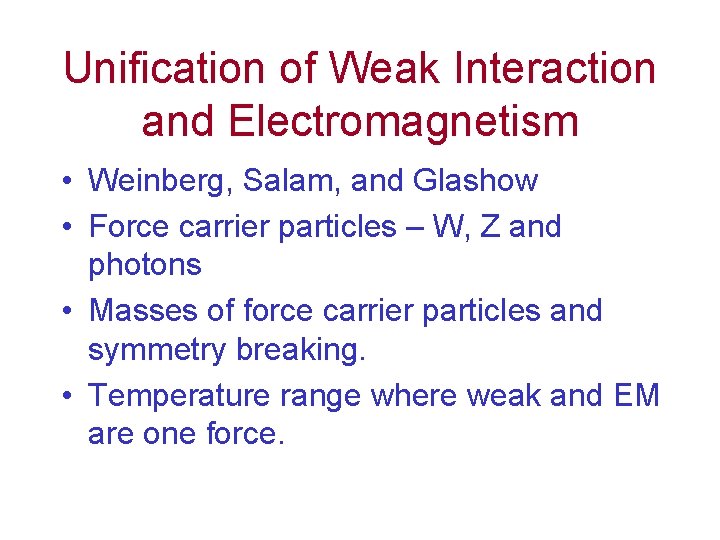 Unification of Weak Interaction and Electromagnetism

• Weinberg, Salam, and Glashow
• Force carrier particles – W, Z and photons
• Masses of force carrier particles and symmetry breaking.
• Temperature range where weak and EM are one force.